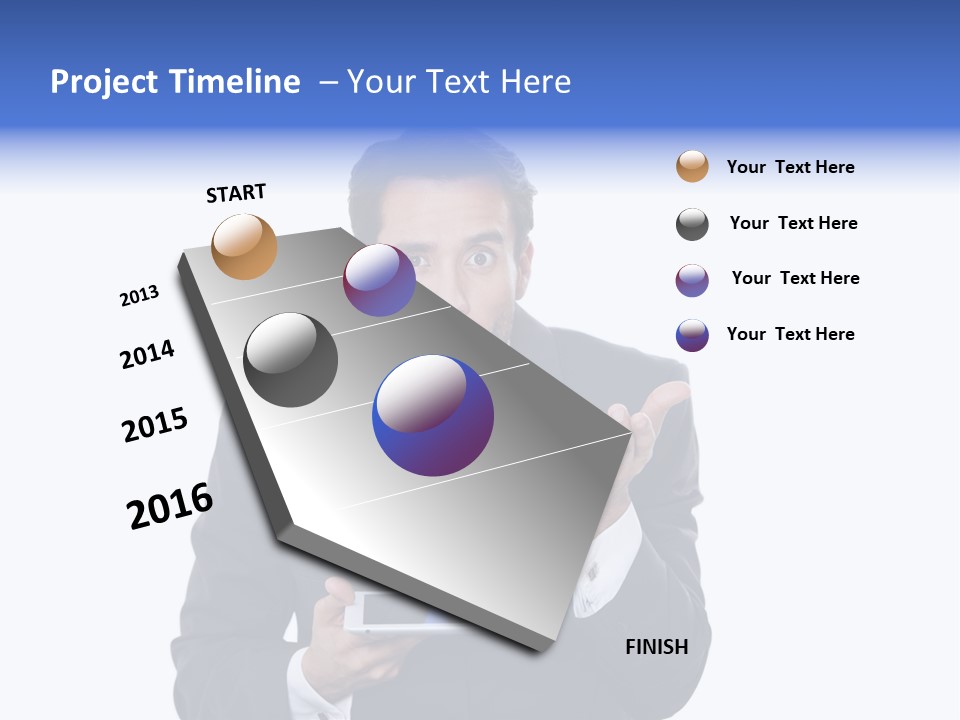 Project Timeline – Your Text Here

START

2013

2014

2015

2016

FINISH

Your Text Here

Your Text Here

Your Text Here

Your Text Here